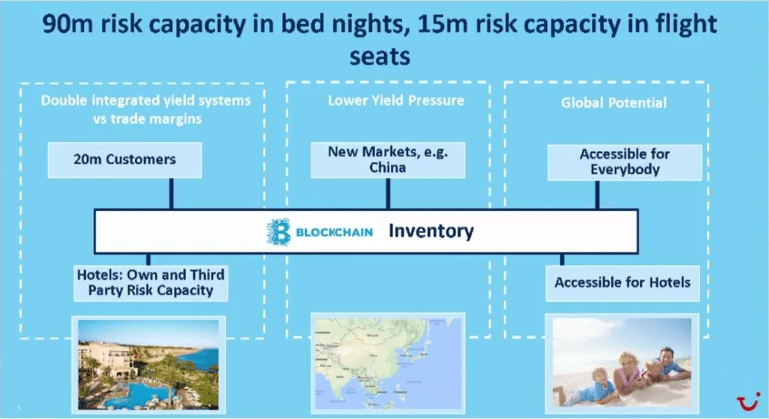 90m risk capacity in bed nights, 15m risk capacity in flight seats

Double integrated yield systems vs trade margins

20m Customers

Hotels: Own and Third Party Risk Capacity

Lower Yield Pressure

New Markets, e.g. China

Global Potential

Accessible for Everybody

Accessible for Hotels

BLOCKCHAIN Inventory